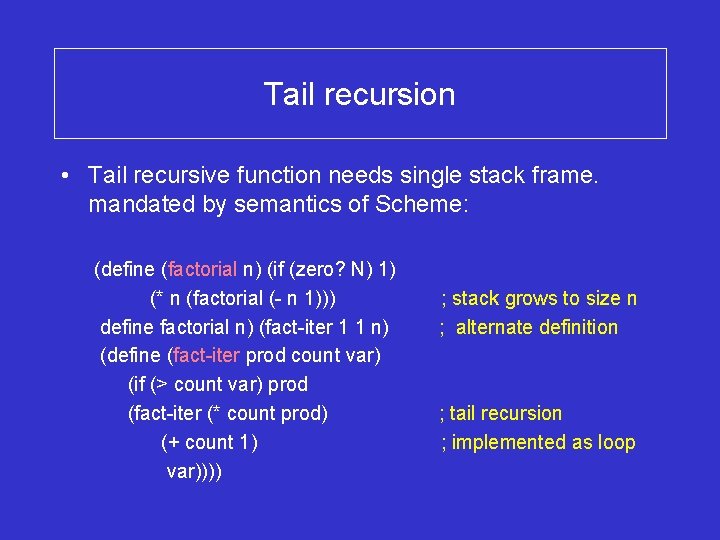 Tail recursion

• Tail recursive function needs single stack frame. mandated by semantics of Scheme:

(define (factorial n) (if (zero? N) 1)
(* n (factorial (- n 1))) ; stack grows to size n
define factorial n) (fact-iter 1 1 n) ; alternate definition
(define (fact-iter prod count var)
(if (> count var) prod
(fact-iter (* count prod) ; tail recursion
(+ count 1) ; implemented as loop
var))))